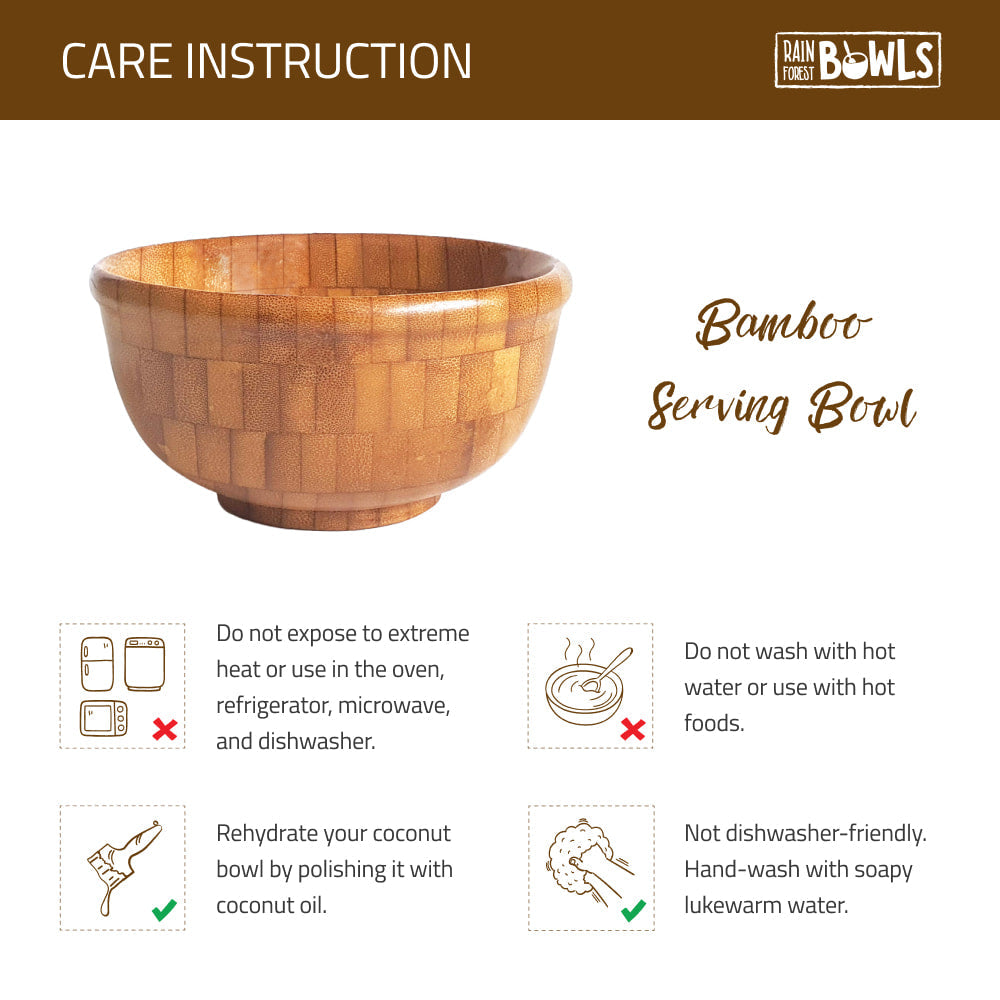 CARE INSTRUCTION

RAIN FOREST BOWLS

Bamboo Serving Bowl

Do not expose to extreme heat or use in the oven, refrigerator, microwave, and dishwasher.

Do not wash with hot water or use with hot foods.

Rehydrate your coconut bowl by polishing it with coconut oil.

Not dishwasher-friendly. Hand-wash with soapy lukewarm water.